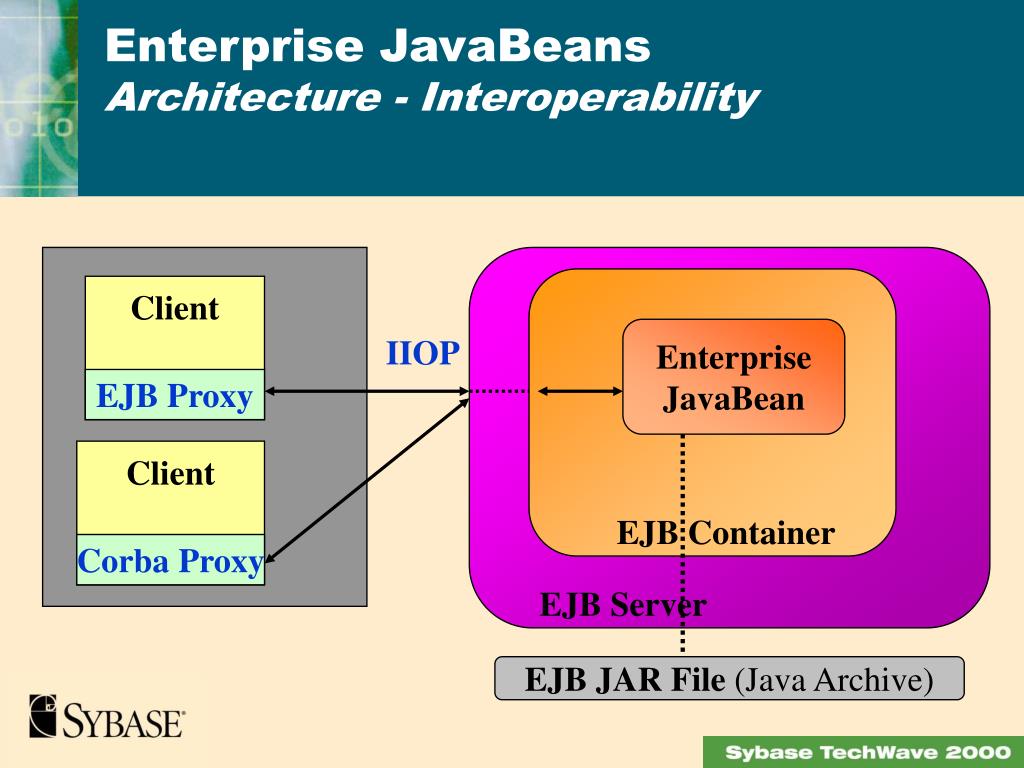 Enterprise JavaBeans
Architecture - Interoperability

Client

EJB Proxy

Client

Corba Proxy

IIOP

Enterprise JavaBean

EJB Container

EJB Server

EJB JAR File (Java Archive)

SYBASE

Sybase TechWave 2000